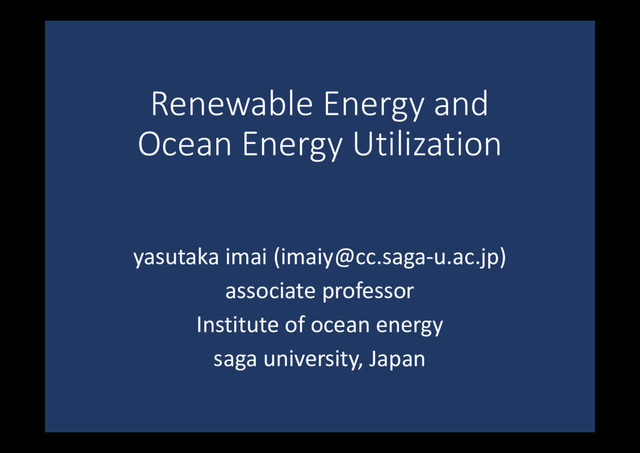 Renewable Energy and Ocean Energy Utilization

yasutaka imai (imaiy@cc.saga-u.ac.jp)
associate professor
Institute of ocean energy
saga university, Japan